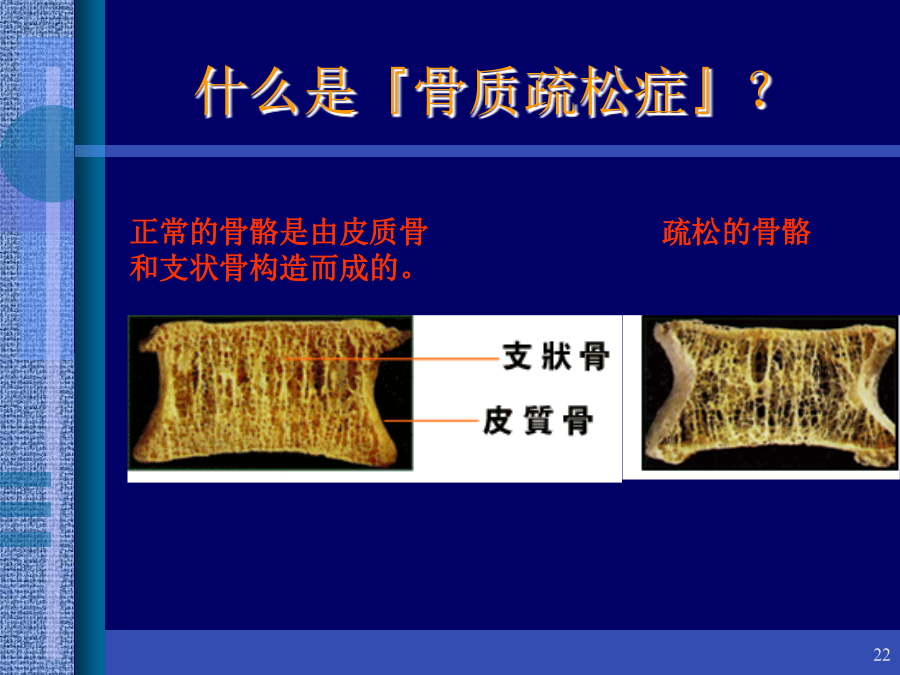 什么是『骨质疏松症』？

正常的骨骼是由皮质骨和支状骨构造而成的。

疏松的骨骼

支狀骨

皮質骨

22